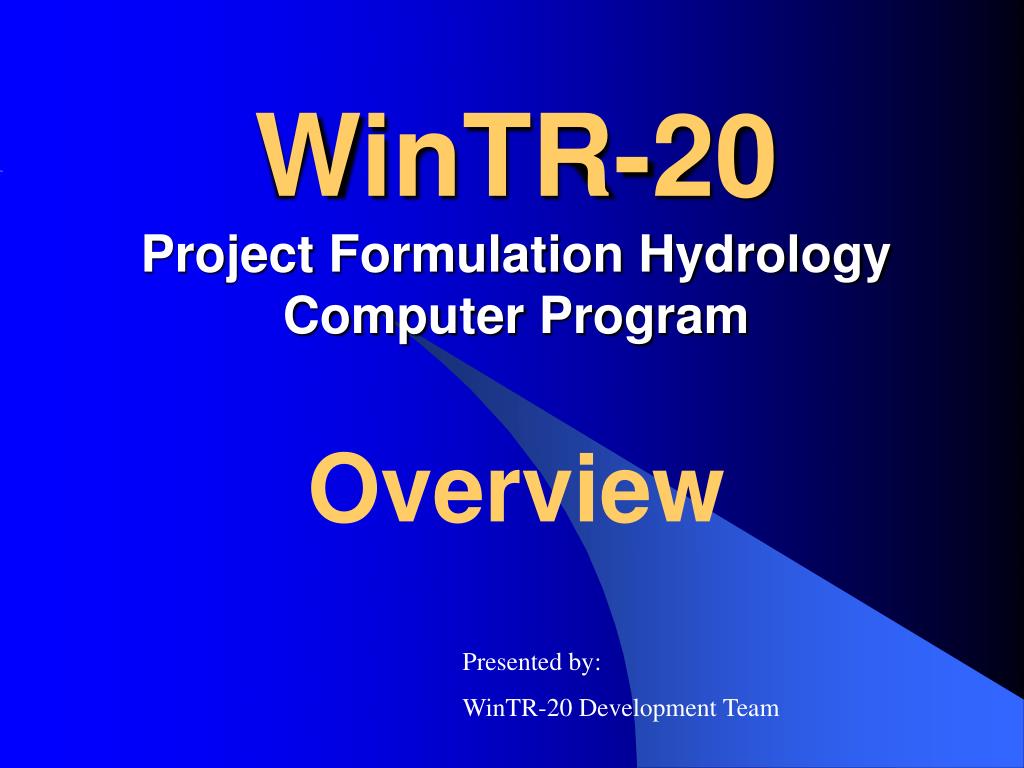 WinTR-20

Project Formulation Hydrology Computer Program

Overview

Presented by:

WinTR-20 Development Team